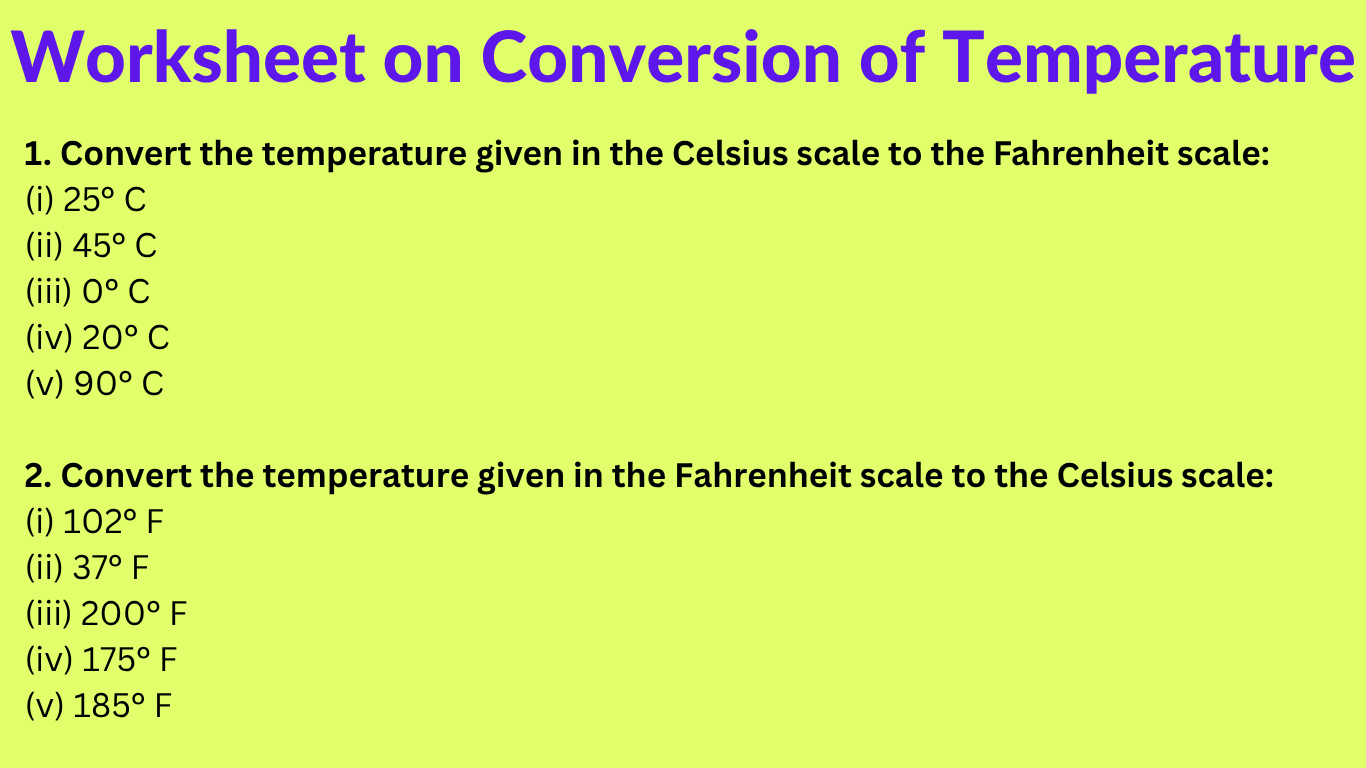 Worksheet on Conversion of Temperature

1. Convert the temperature given in the Celsius scale to the Fahrenheit scale:
(i) 25° C
(ii) 45° C
(iii) 0° C
(iv) 20° C
(v) 90° C

2. Convert the temperature given in the Fahrenheit scale to the Celsius scale:
(i) 102° F
(ii) 37° F
(iii) 200° F
(iv) 175° F
(v) 185° F